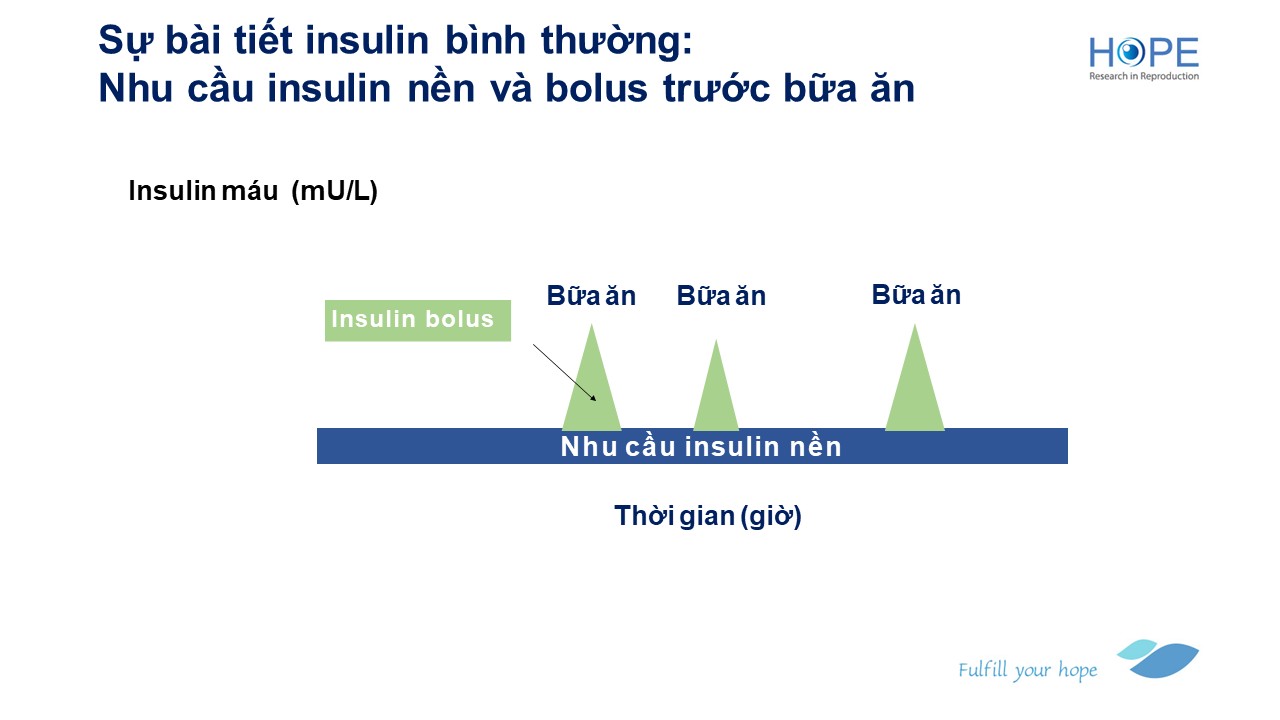 Sự bài tiết insulin bình thường:
Nhu cầu insulin nền và bolus trước bữa ăn

HOPE
Research in Reproduction

Insulin máu (mU/L)

Insulin bolus

Bữa ăn Bữa ăn Bữa ăn

Nhu cầu insulin nền

Thời gian (giờ)

Fulfill your hope